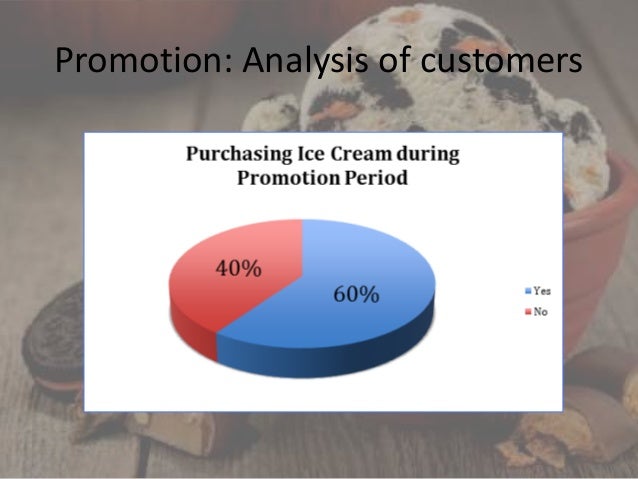 Promotion: Analysis of customers

Purchasing Ice Cream during Promotion Period

40%

60%

Yes

No